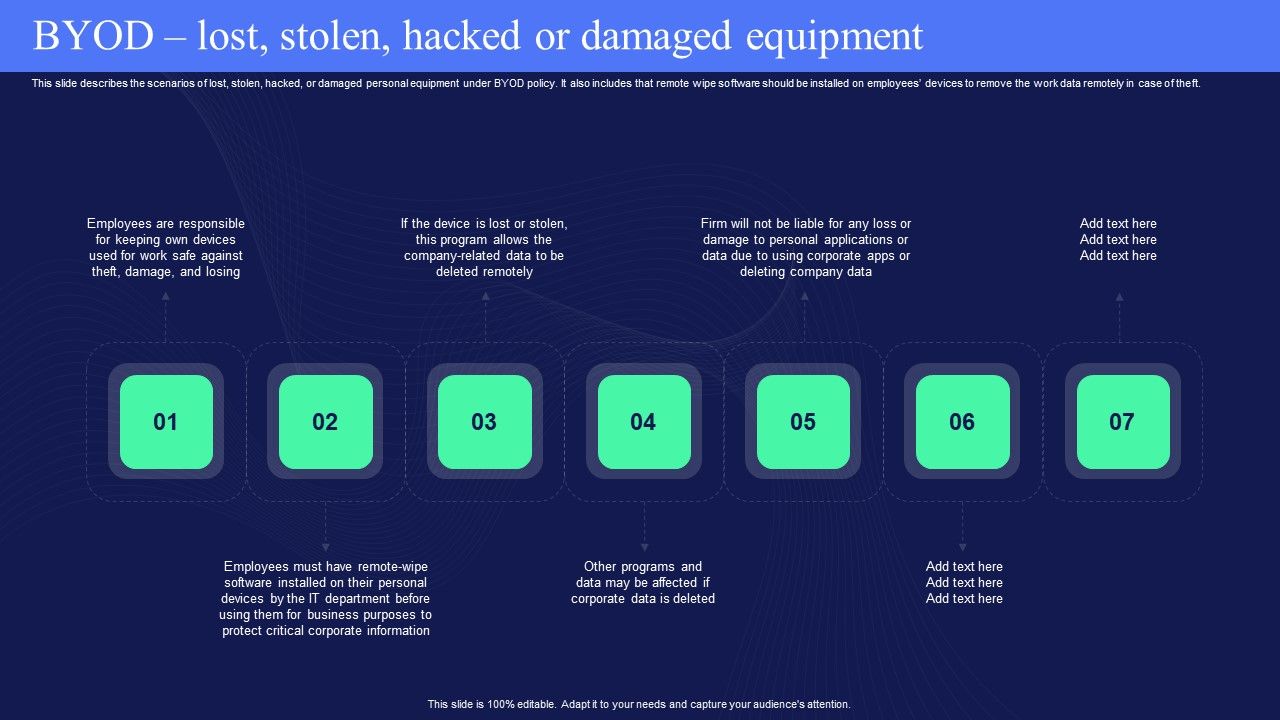 BYOD – lost, stolen, hacked or damaged equipment

This slide describes the scenarios of lost, stolen, hacked, or damaged personal equipment under BYOD policy. It also includes that remote wipe software should be installed on employees' devices to remove the work data remotely in case of theft.

Employees are responsible for keeping own devices used for work safe against theft, damage, and losing

If the device is lost or stolen, this program allows the company-related data to be deleted remotely

Firm will not be liable for any loss or damage to personal applications or data due to using corporate apps or deleting company data

Add text here
Add text here
Add text here

01

02

03

04

05

06

07

Employees must have remote-wipe software installed on their personal devices by the IT department before using them for business purposes to protect critical corporate information

Other programs and data may be affected if corporate data is deleted

Add text here
Add text here
Add text here

This slide is 100% editable. Adapt it to your needs and capture your audience's attention.